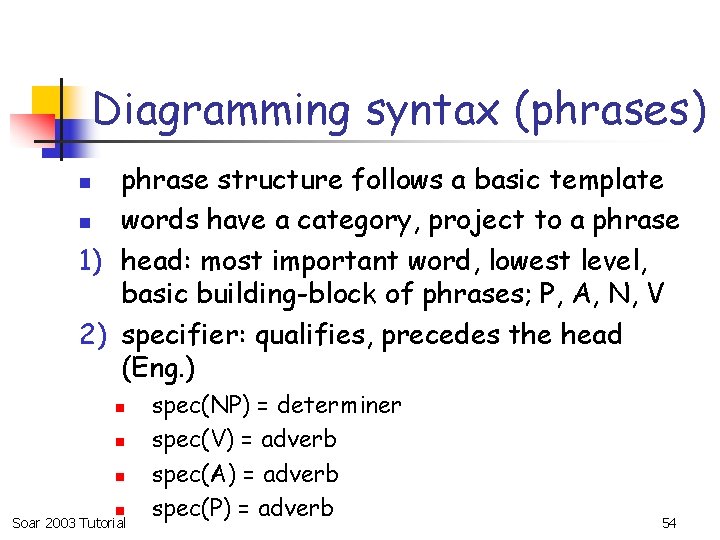 Diagramming syntax (phrases)

- phrase structure follows a basic template
- words have a category, project to a phrase

1) head: most important word, lowest level, basic building-block of phrases; P, A, N, V

2) specifier: qualifies, precedes the head (Eng.)
- spec(NP) = determiner
- spec(V) = adverb
- spec(A) = adverb
- spec(P) = adverb

Soar 2003 Tutorial

54